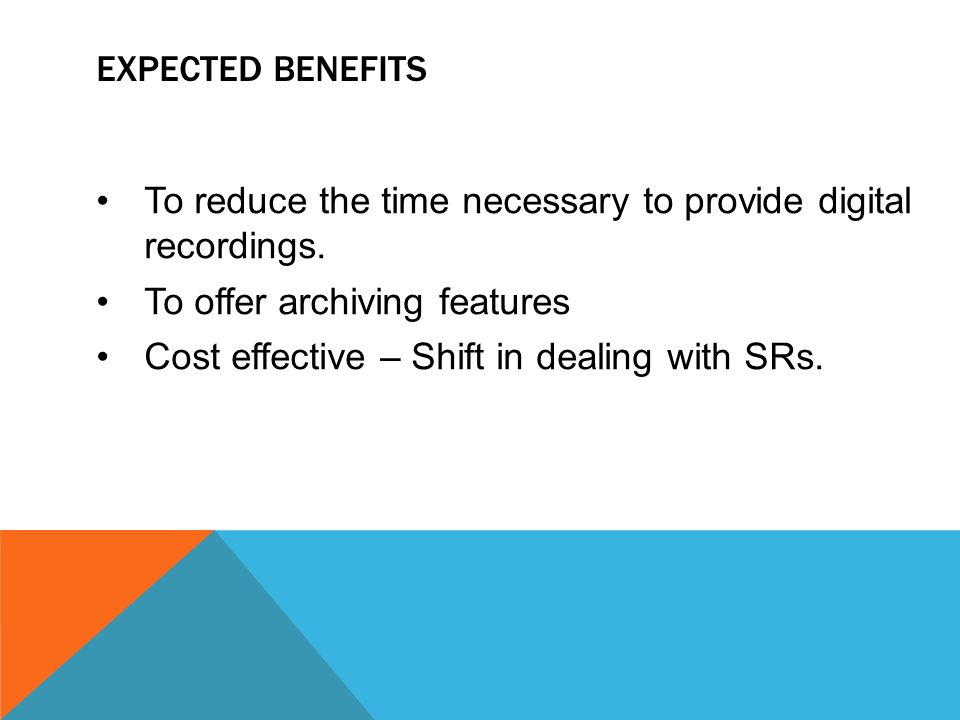 EXPECTED BENEFITS

• To reduce the time necessary to provide digital recordings.
• To offer archiving features
• Cost effective – Shift in dealing with SRs.